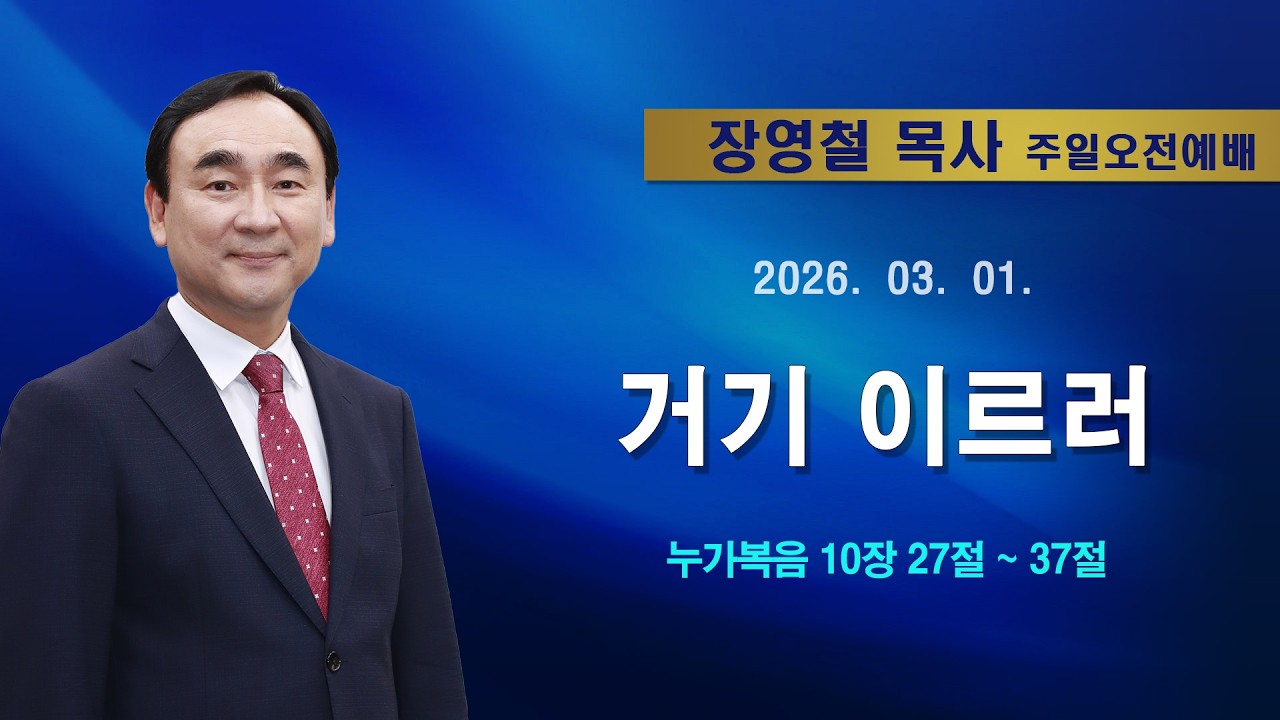 장영철 목사 주일오전예배

2026. 03. 01.

거기 이르러

누가복음 10장 27절 ~ 37절